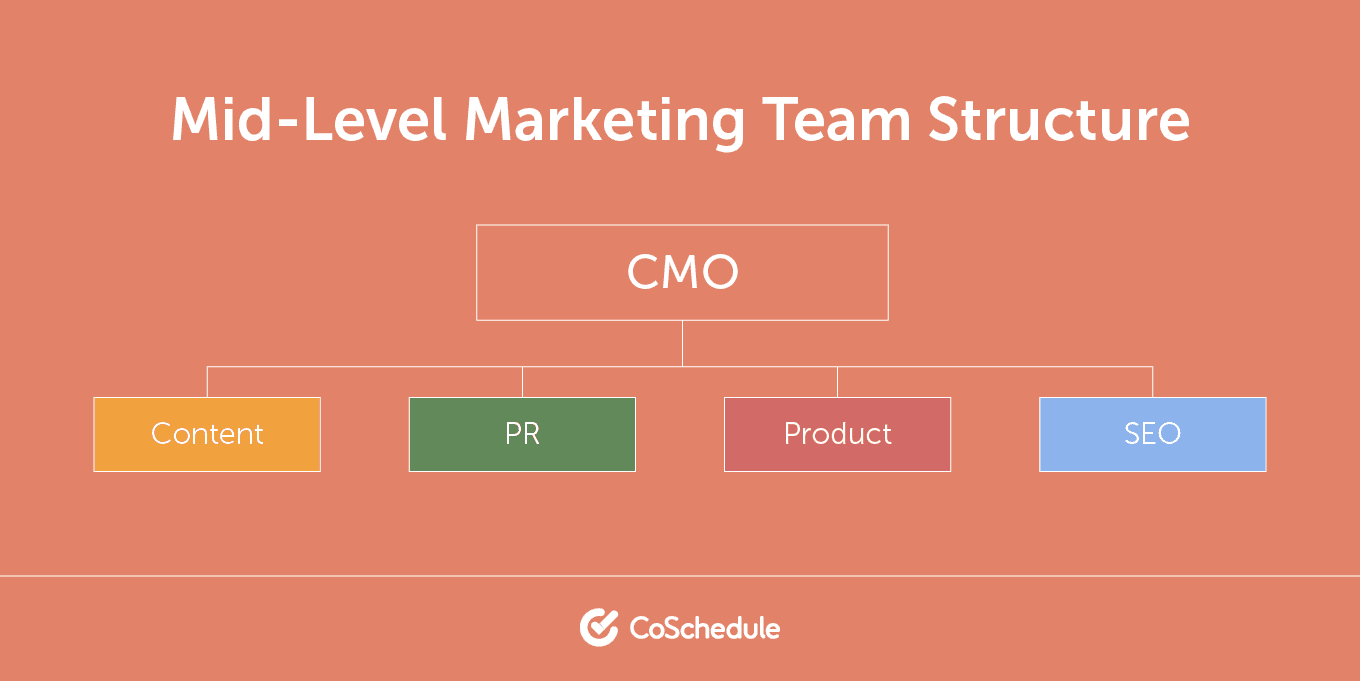 Mid-Level Marketing Team Structure

CMO

Content

PR

Product

SEO

CoSchedule